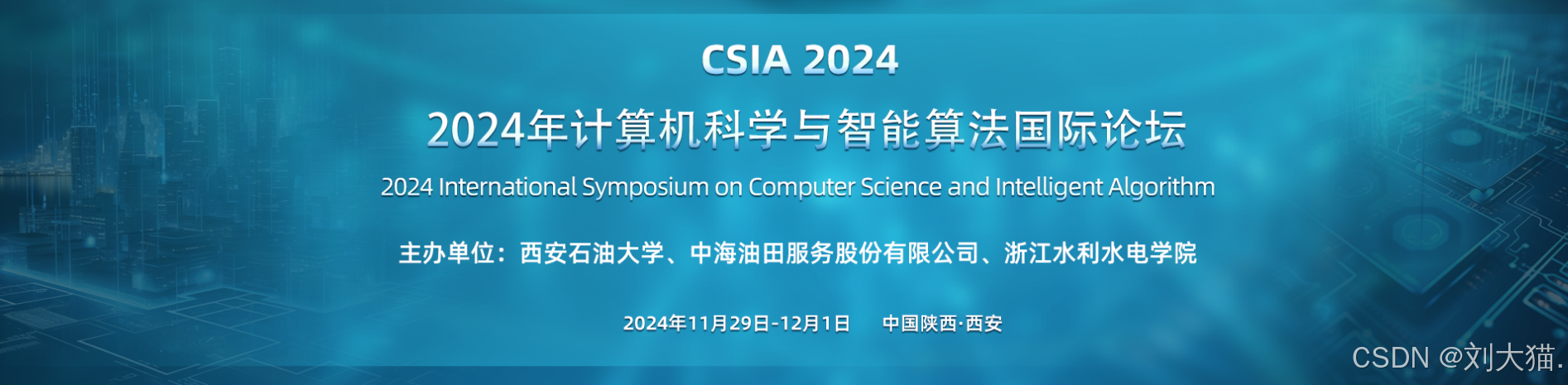 CSIA 2024

2024年计算机科学与智能算法国际论坛

2024 International Symposium on Computer Science and Intelligent Algorithm

主办单位：西安石油大学、中海油田服务股份有限公司、浙江水利水电学院

2024年11月29日-12月1日 中国陕西·西安

CSDN @刘大猫.